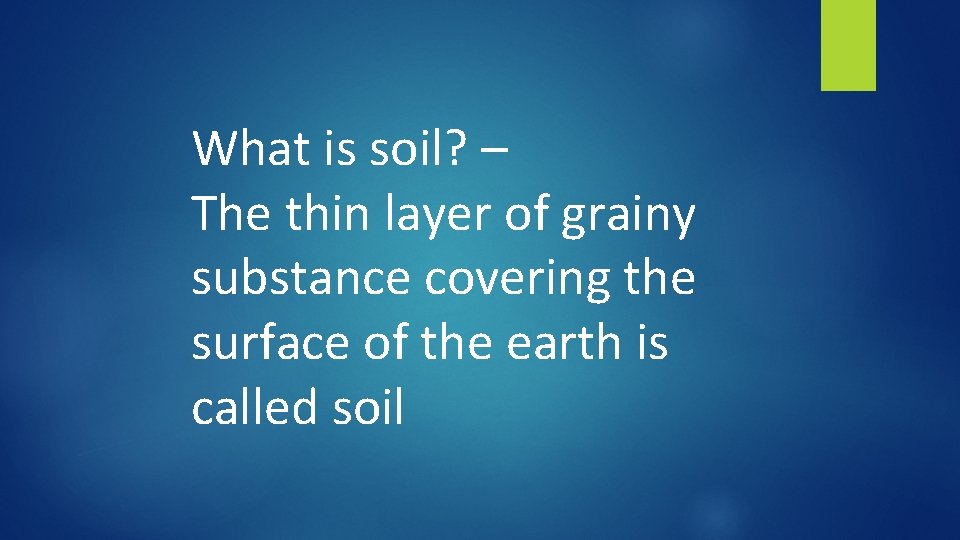 What is soil? –
The thin layer of grainy substance covering the surface of the earth is called soil